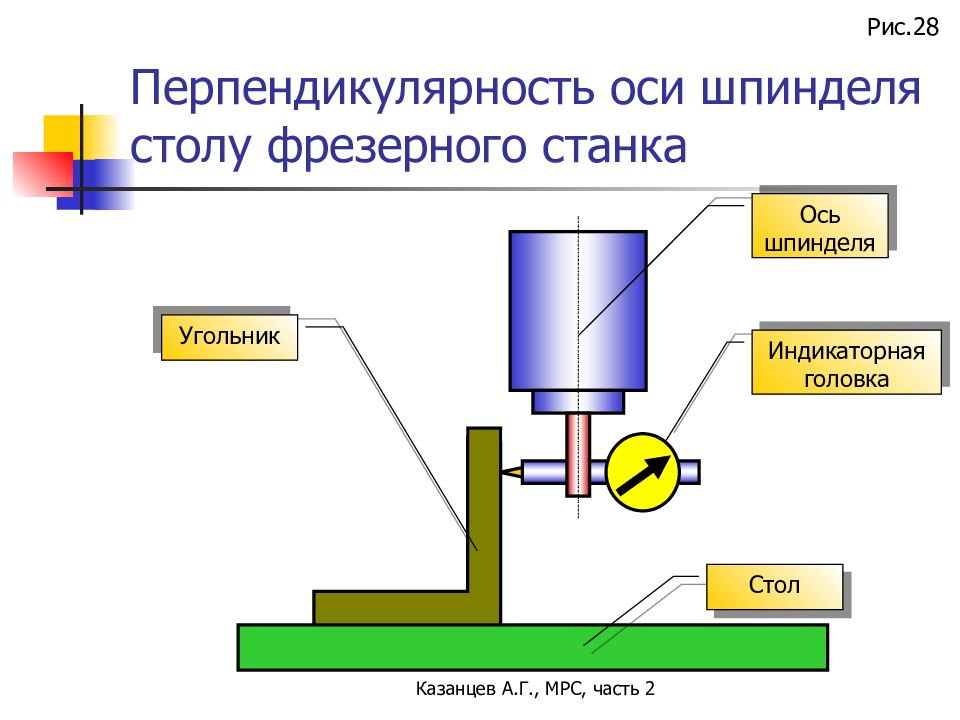 Рис.28

Перпендикулярность оси шпинделя столу фрезерного станка

Ось шпинделя

Угольник

Индикаторная головка

Стол

Казанцев А.Г., МРС, часть 2